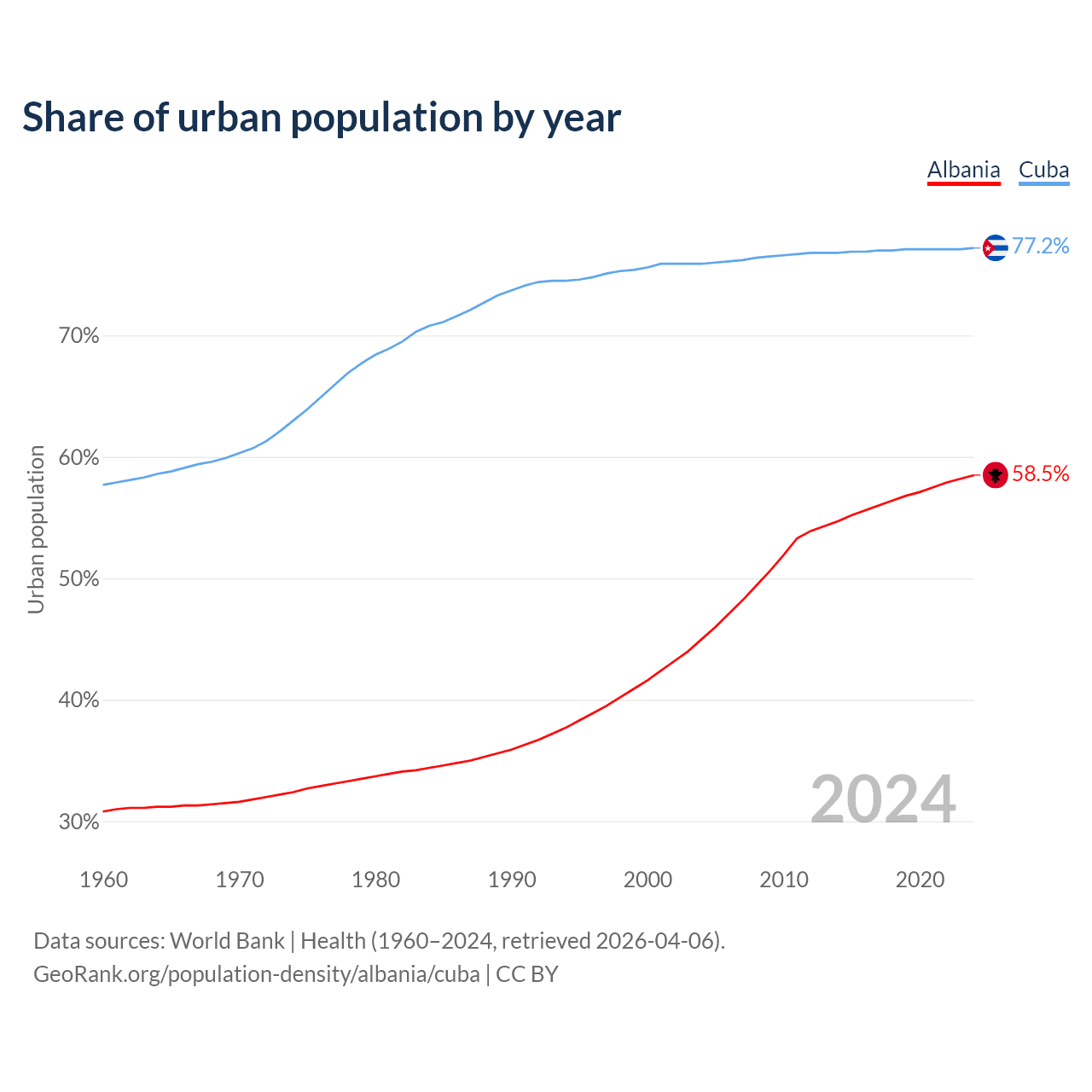 Share of urban population by year

Albania Cuba

77.2%

58.5%

Urban population

70%
60%
50%
40%
30%

2024

1960 1970 1980 1990 2000 2010 2020

Data sources: World Bank | Health (1960–2024, retrieved 2026-04-06).
GeoRank.org/population-density/albania/cuba | CC BY